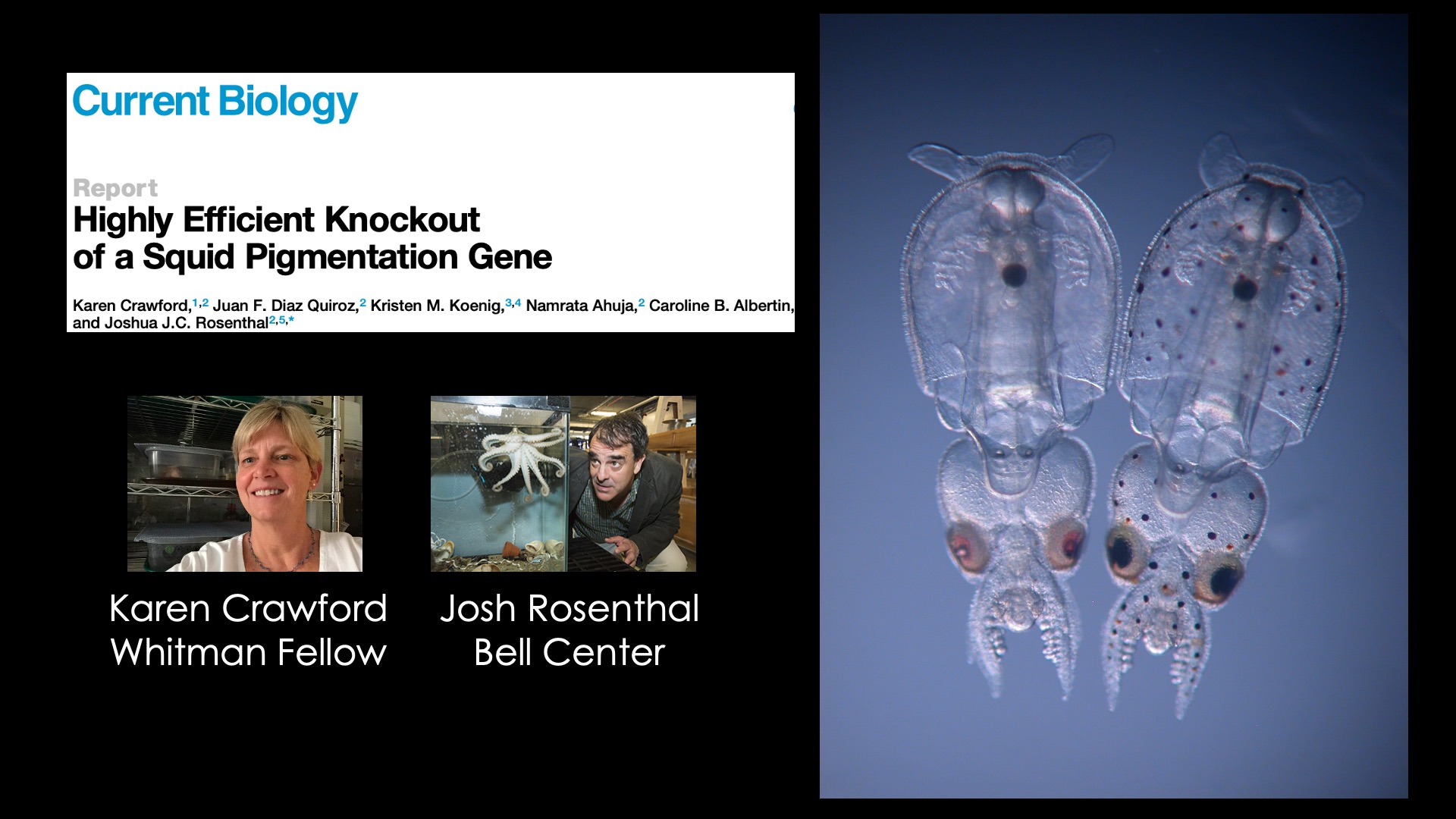 Current Biology

Report
Highly Efficient Knockout of a Squid Pigmentation Gene

Karen Crawford,$^{1,2}$ Juan F. Diaz Quiroz,$^{2}$ Kristen M. Koenig,$^{3,4}$ Namrata Ahuja,$^{2}$ Caroline B. Albertin, and Joshua J.C. Rosenthal$^{2,5,*}$

Karen Crawford
Whitman Fellow

Josh Rosenthal
Bell Center